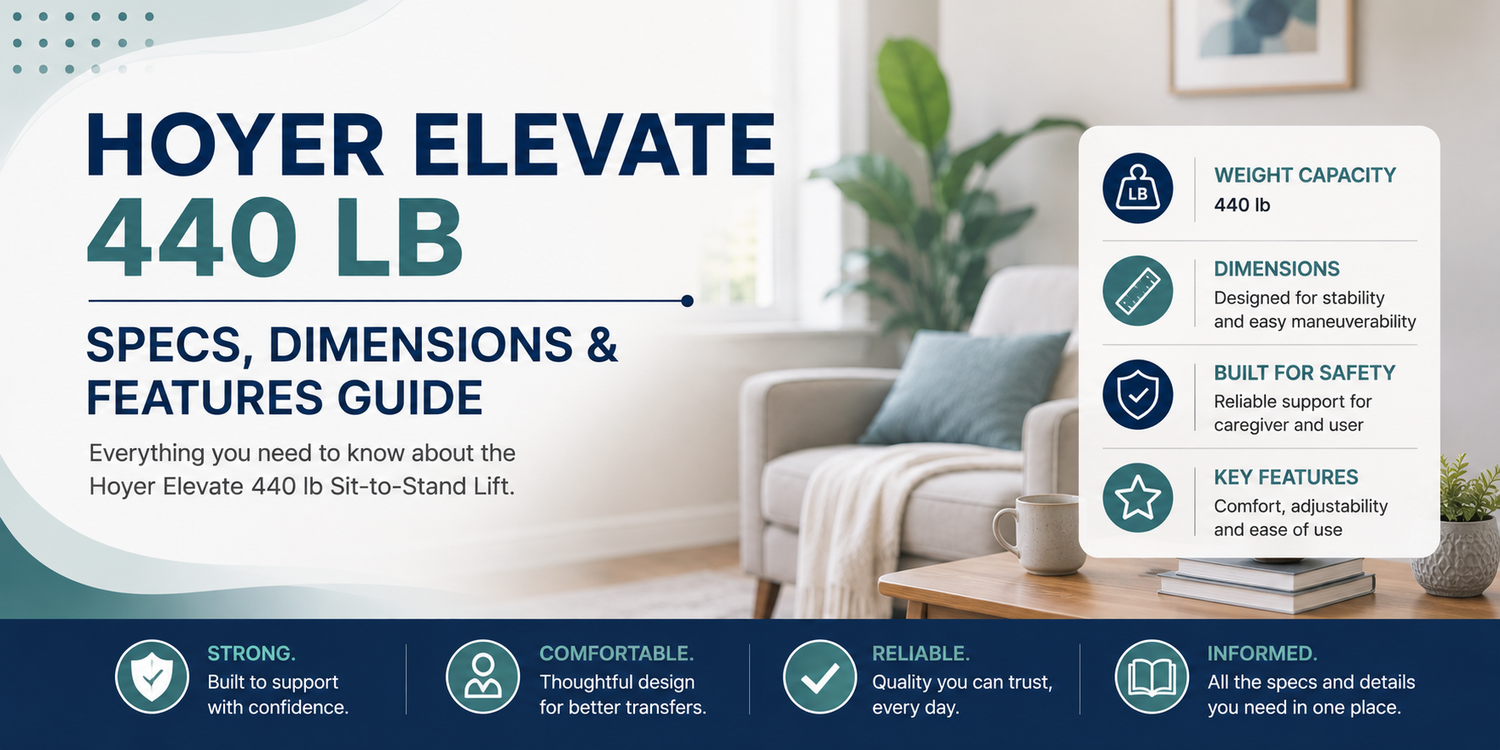 HOYER ELEVATE
440 LB

SPECS, DIMENSIONS & FEATURES GUIDE

Everything you need to know about the Hoyer Elevate 440 lb Sit-to-Stand Lift.

LB

WEIGHT CAPACITY
440 lb

DIMENSIONS
Designed for stability and easy maneuverability

BUILT FOR SAFETY
Reliable support for caregiver and user

KEY FEATURES
Comfort, adjustability and ease of use

STRONG.
Built to support with confidence.

COMFORTABLE.
Thoughtful design for better transfers.

RELIABLE.
Quality you can trust, every day.

INFORMED.
All the specs and details you need in one place.